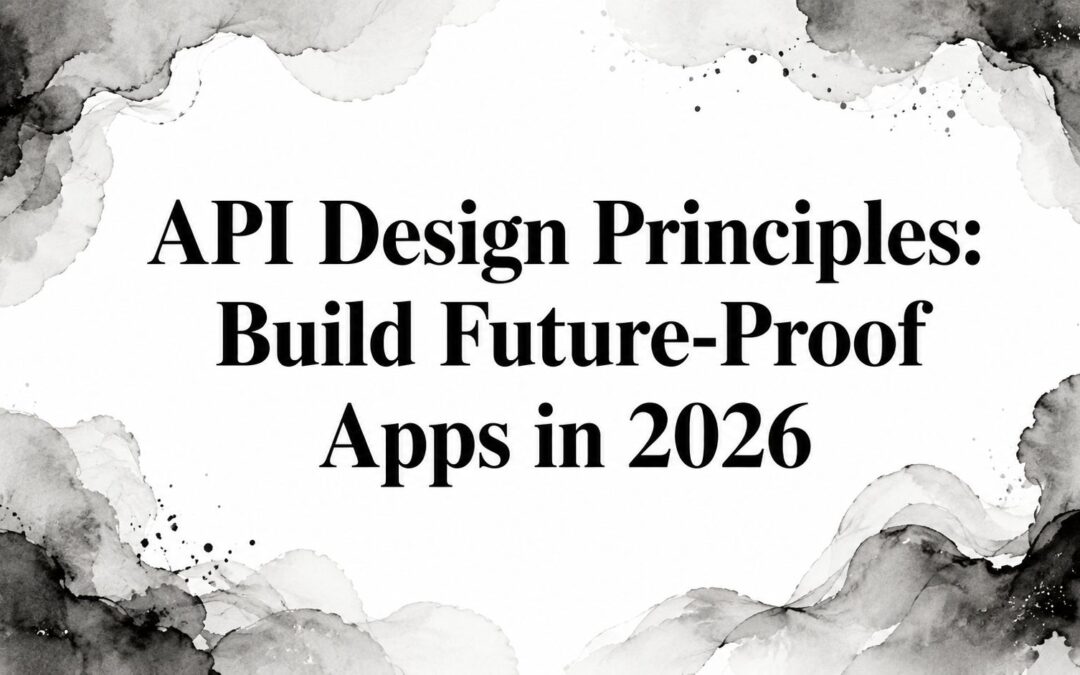 API Design Principles: Build Future-Proof Apps in 2026